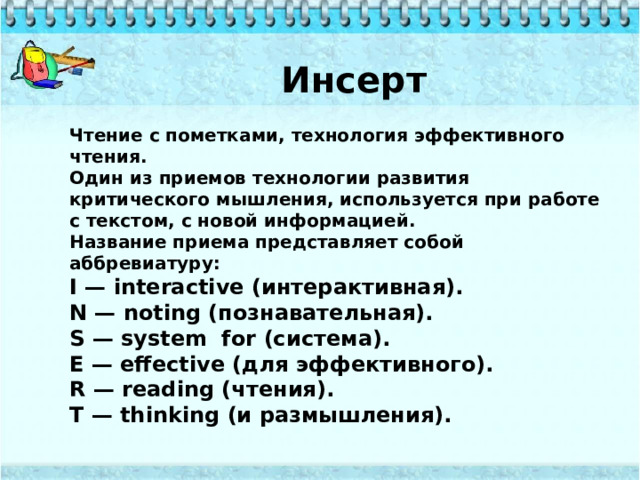 Инсерт

Чтение с пометками, технология эффективного чтения.
Один из приемов технологии развития критического мышления, используется при работе с текстом, с новой информацией.
Название приема представляет собой аббревиатуру:
I — interactive (интерактивная).
N — noting (познавательная).
S — system for (система).
E — effective (для эффективного).
R — reading (чтения).
T — thinking (и размышления).